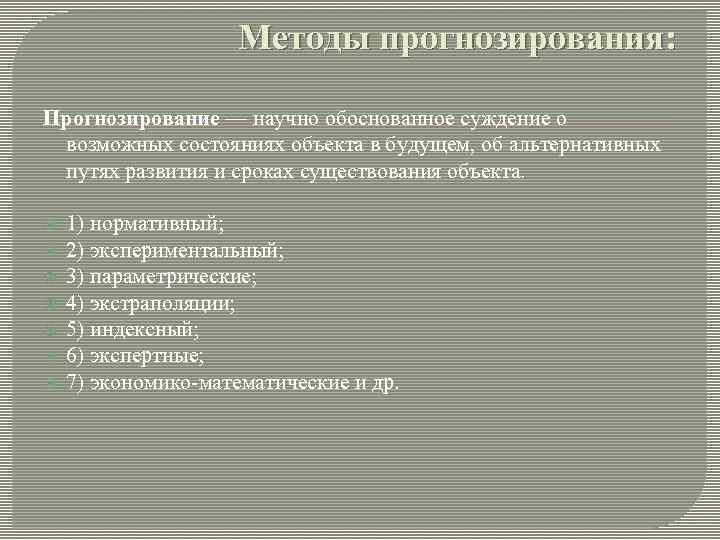 Методы прогнозирования:

Прогнозирование — научно обоснованное суждение о возможных состояниях объекта в будущем, об альтернативных путях развития и сроках существования объекта.

1) нормативный;
2) экспериментальный;
3) параметрические;
4) экстраполяции;
5) индексный;
6) экспертные;
7) экономико-математические и др.